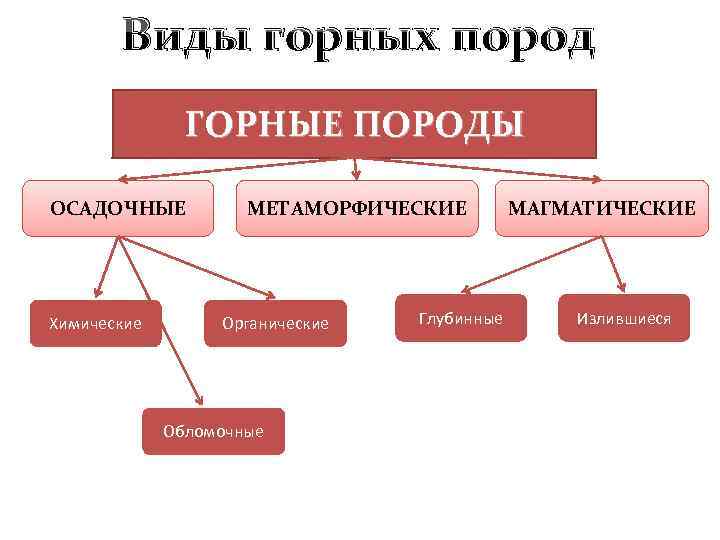 Виды горных пород

ГОРНЫЕ ПОРОДЫ

ОСАДОЧНЫЕ

МЕТАМОРФИЧЕСКИЕ

МАГМАТИЧЕСКИЕ

Химические

Органические

Обломочные

Глубинные

Излившиеся